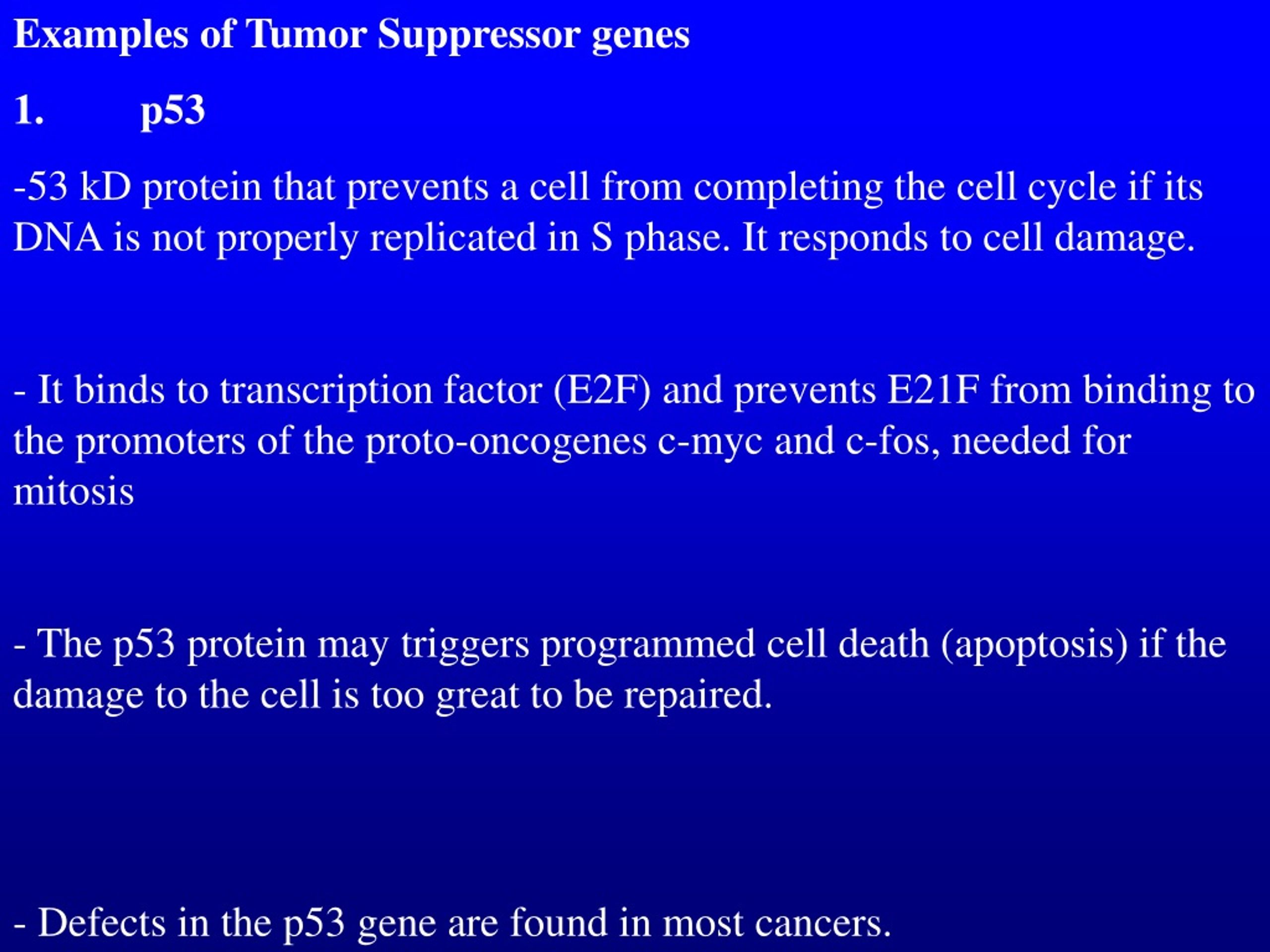 Examples of Tumor Suppressor genes

1. p53

-53 kD protein that prevents a cell from completing the cell cycle if its DNA is not properly replicated in S phase. It responds to cell damage.

- It binds to transcription factor (E2F) and prevents E21F from binding to the promoters of the proto-oncogenes c-myc and c-fos, needed for mitosis

- The p53 protein may triggers programmed cell death (apoptosis) if the damage to the cell is too great to be repaired.

- Defects in the p53 gene are found in most cancers.